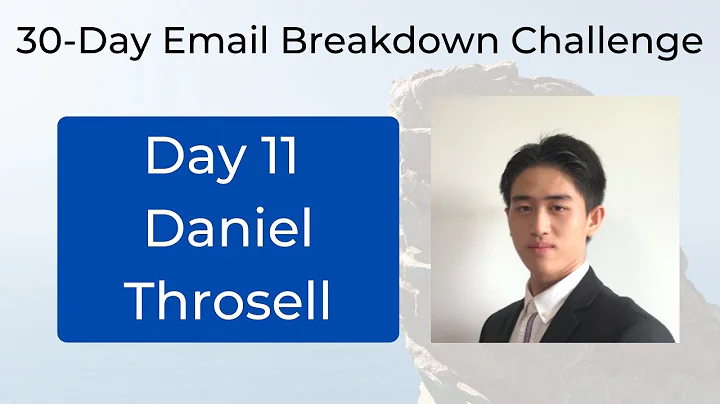 30-Day Email Breakdown Challenge

Day 11
Daniel
Throsell